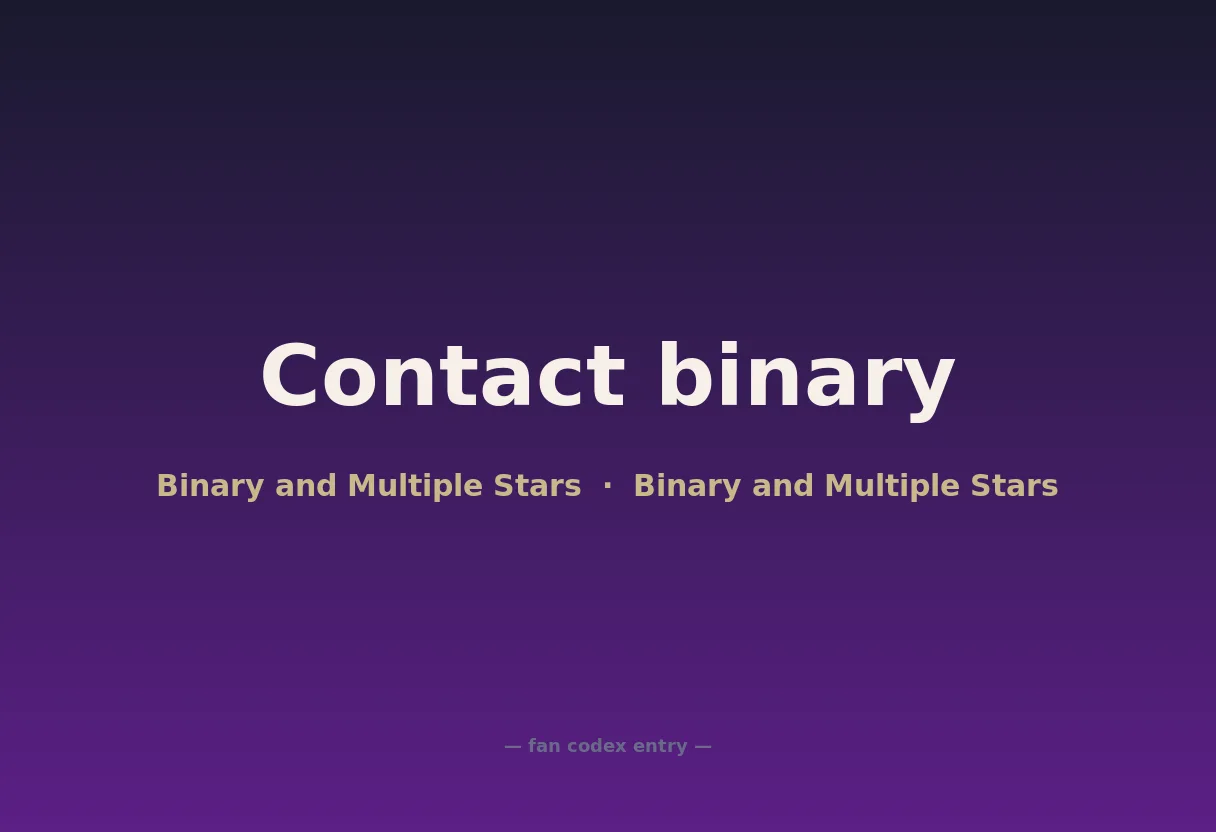 Contact binary

Binary and Multiple Stars · Binary and Multiple Stars

— fan codex entry —